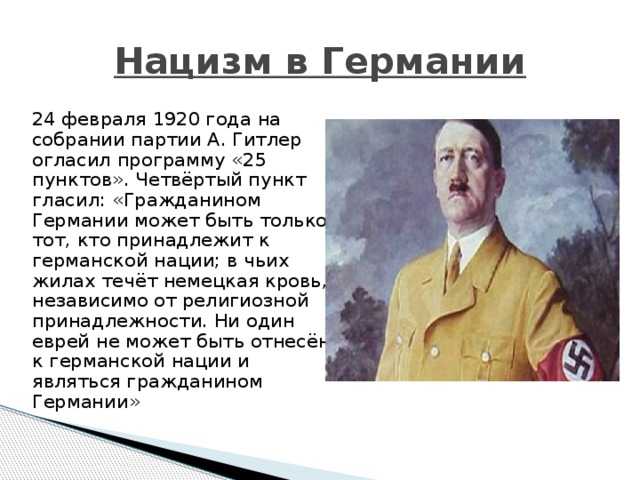 Нацизм в Германии

24 февраля 1920 года на собрании партии А. Гитлер огласил программу «25 пунктов». Четвёртый пункт гласил: «Гражданином Германии может быть только тот, кто принадлежит к германской нации; в чьих жилах течёт немецкая кровь, независимо от религиозной принадлежности. Ни один еврей не может быть отнесён к германской нации и являться гражданином Германии»